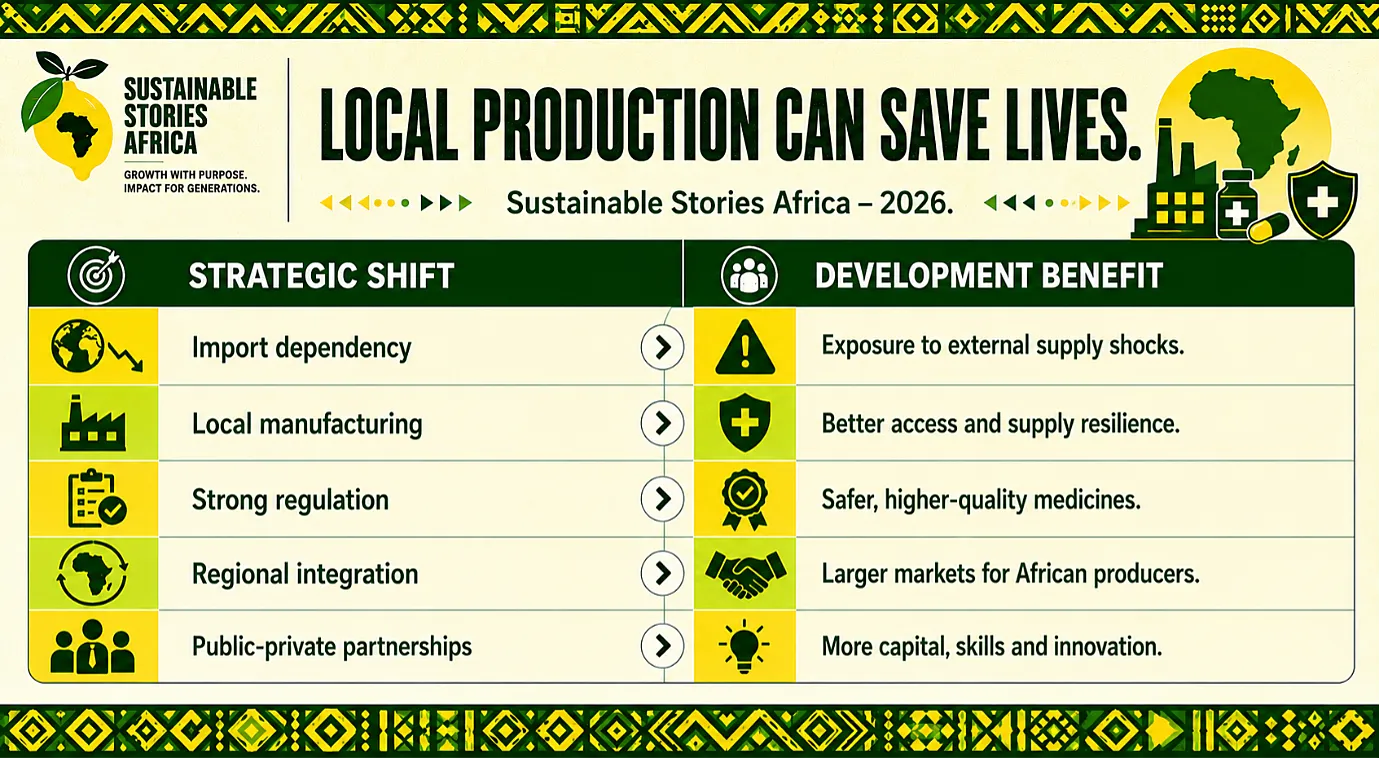 SUSTAINABLE STORIES AFRICA
GROWTH WITH PURPOSE. IMPACT FOR GENERATIONS.

LOCAL PRODUCTION CAN SAVE LIVES.

Sustainable Stories Africa – 2026.

| STRATEGIC SHIFT | DEVELOPMENT BENEFIT |
|---|---|
| Import dependency | Exposure to external supply shocks. |
| Local manufacturing | Better access and supply resilience. |
| Strong regulation | Safer, higher-quality medicines. |
| Regional integration | Larger markets for African producers. |
| Public-private partnerships | More capital, skills and innovation. |